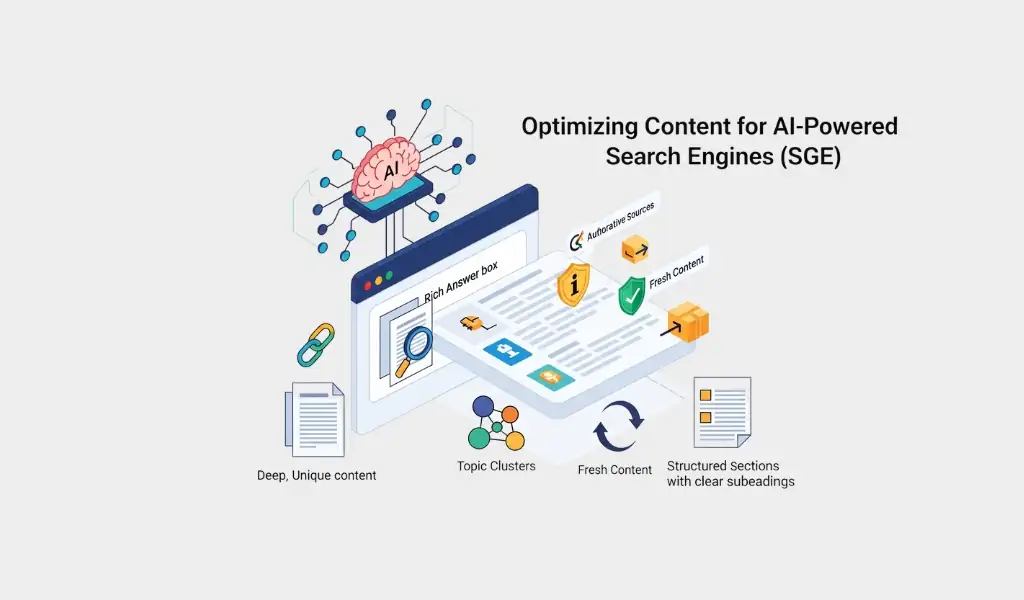 Optimizing Content for AI-Powered Search Engines (SGE)

AI

Rich Answer box

Authorative Sources

Fresh Content

Deep, Unique content

Topic Clusters

Fresh Content

Structured Sections with clear subeadings